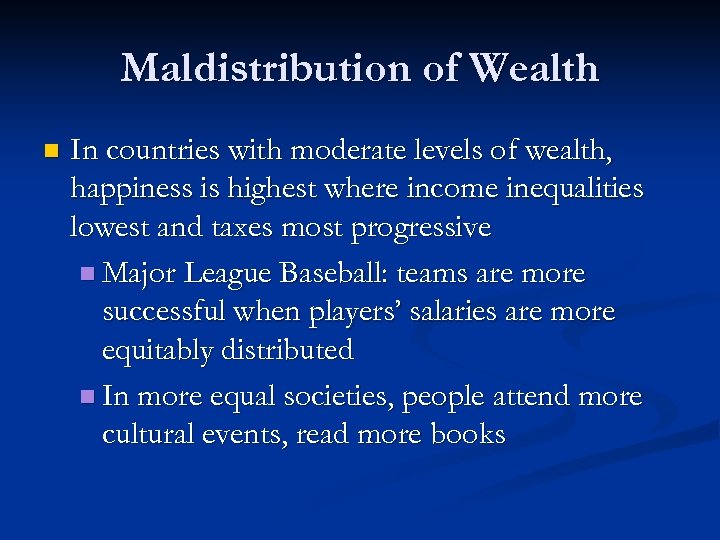 Maldistribution of Wealth

In countries with moderate levels of wealth, happiness is highest where income inequalities lowest and taxes most progressive

Major League Baseball: teams are more successful when players' salaries are more equitably distributed

In more equal societies, people attend more cultural events, read more books